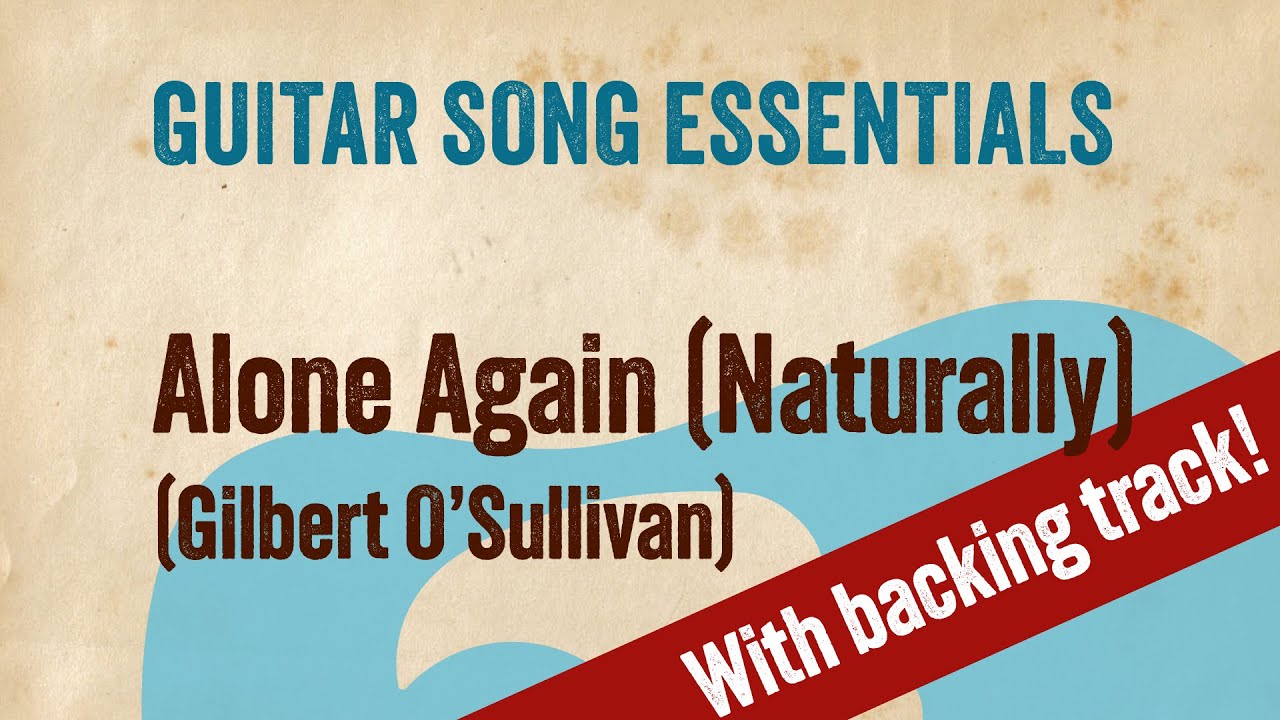 GUITAR SONG ESSENTIALS

Alone Again (Naturally)
(Gilbert O'Sullivan)

With backing track!